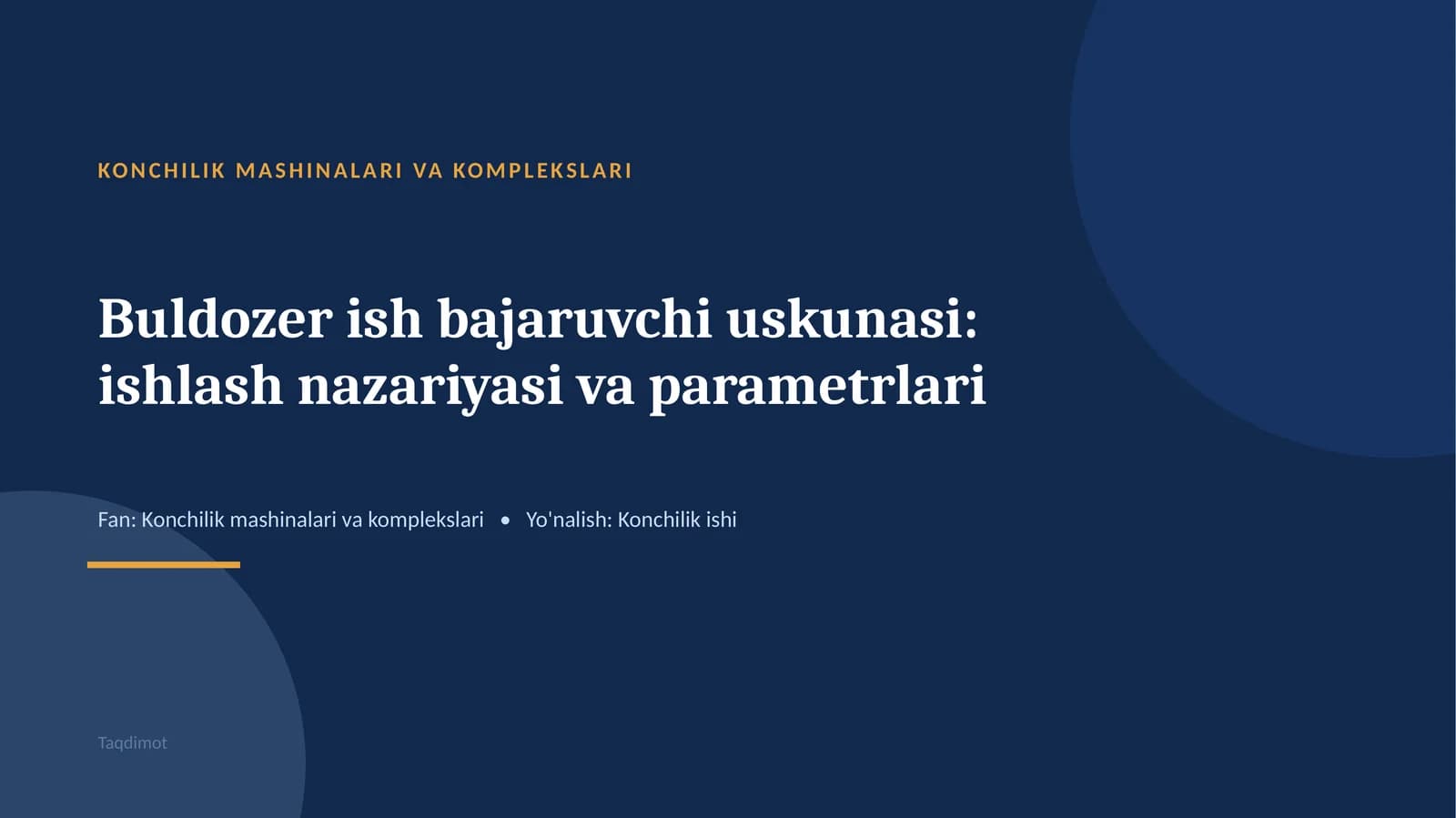 KONCHILIK MASHINALARI VA KOMPLEKSLARI

Buldozer ish bajaruvchi uskunasi: ishlash nazariyasi va parametrlari

Fan: Konchilik mashinalari va komplekslari • Yo'nalish: Konchilik ishi

Taqdimot